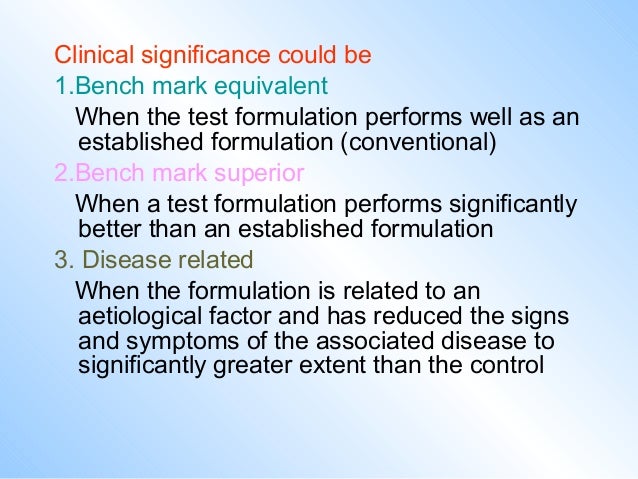 Clinical significance could be

1.Bench mark equivalent

When the test formulation performs well as an established formulation (conventional)

2.Bench mark superior

When a test formulation performs significantly better than an established formulation

3. Disease related

When the formulation is related to an aetiological factor and has reduced the signs and symptoms of the associated disease to significantly greater extent than the control